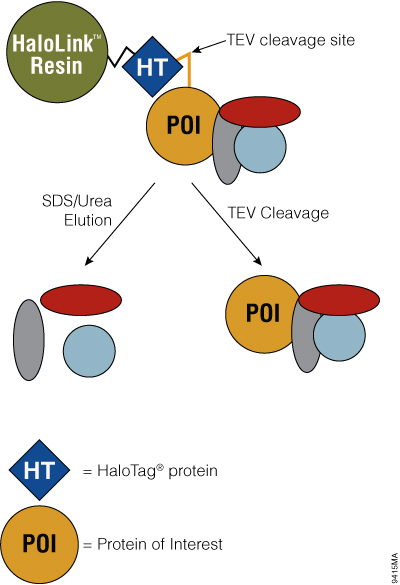 HaloLink™ Resin

HT

TEV cleavage site

POI

SDS/Urea Elution

TEV Cleavage

POI

HT = HaloTag® protein

POI = Protein of Interest

8415MA